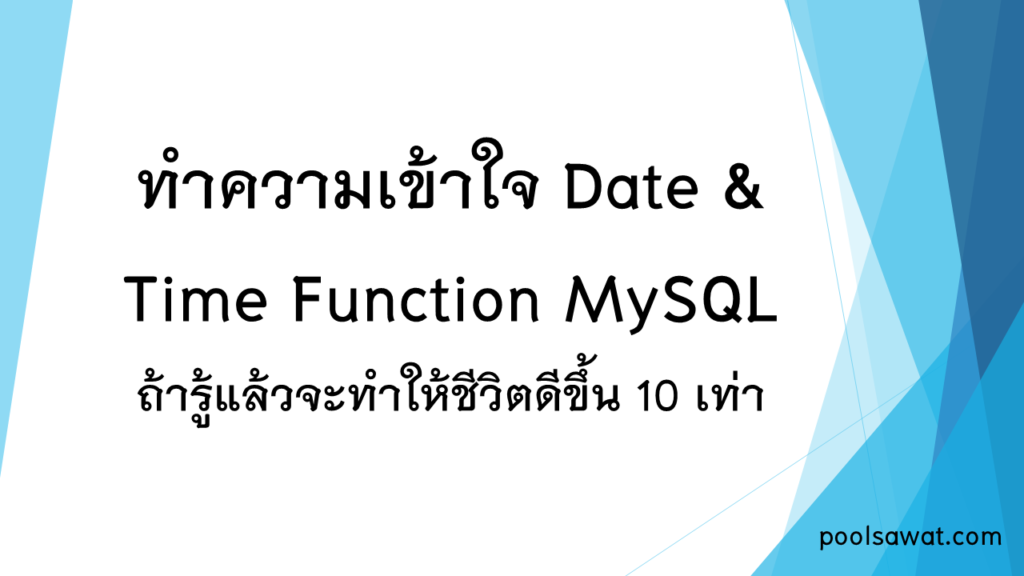 ทำความเข้าใจ Date & Time Function MySQL

ถ้ารู้แล้วจะทำให้ชีวิตดีขึ้น 10 เท่า

poolsawat.com